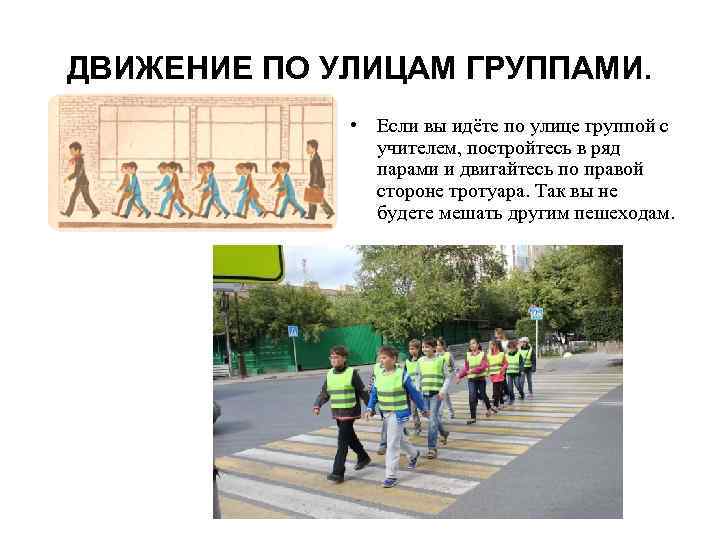 ДВИЖЕНИЕ ПО УЛИЦАМ ГРУППАМИ.

• Если вы идёте по улице группой с учителем, постройтесь в ряд парами и двигайтесь по правой стороне тротуара. Так вы не будете мешать другим пешеходам.